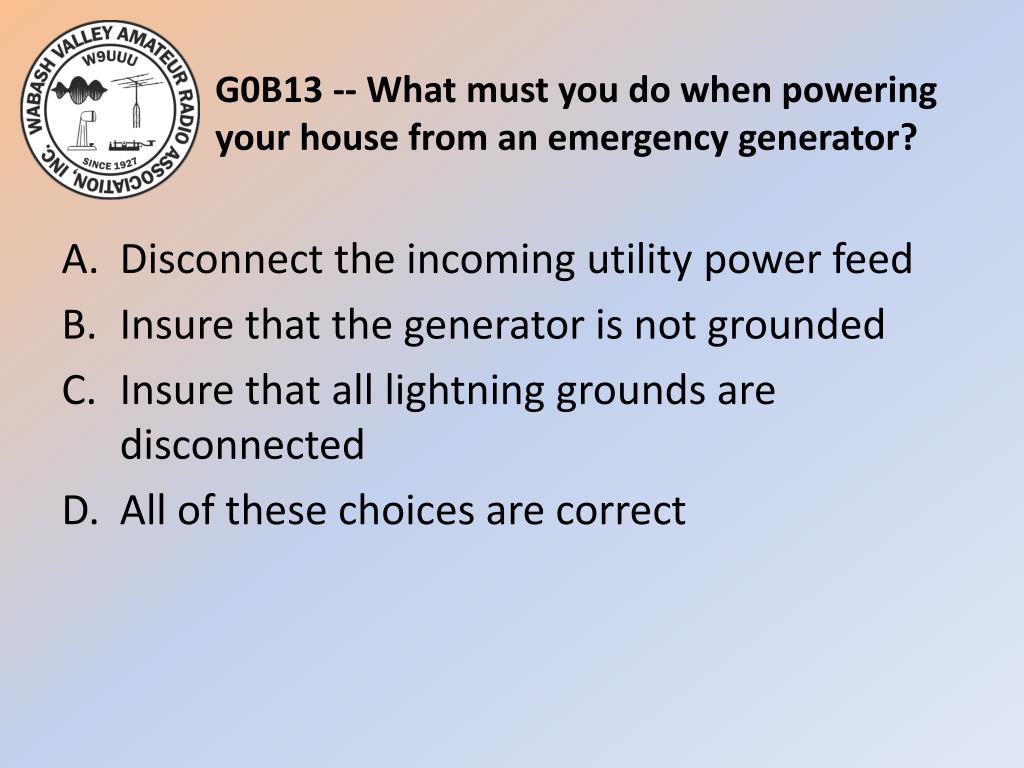 WABASH VALLEY AMATEUR RADIO ASSOCIATION, INC.
W9UUU
SINCE 1927

G0B13 -- What must you do when powering your house from an emergency generator?

A. Disconnect the incoming utility power feed
B. Insure that the generator is not grounded
C. Insure that all lightning grounds are disconnected
D. All of these choices are correct